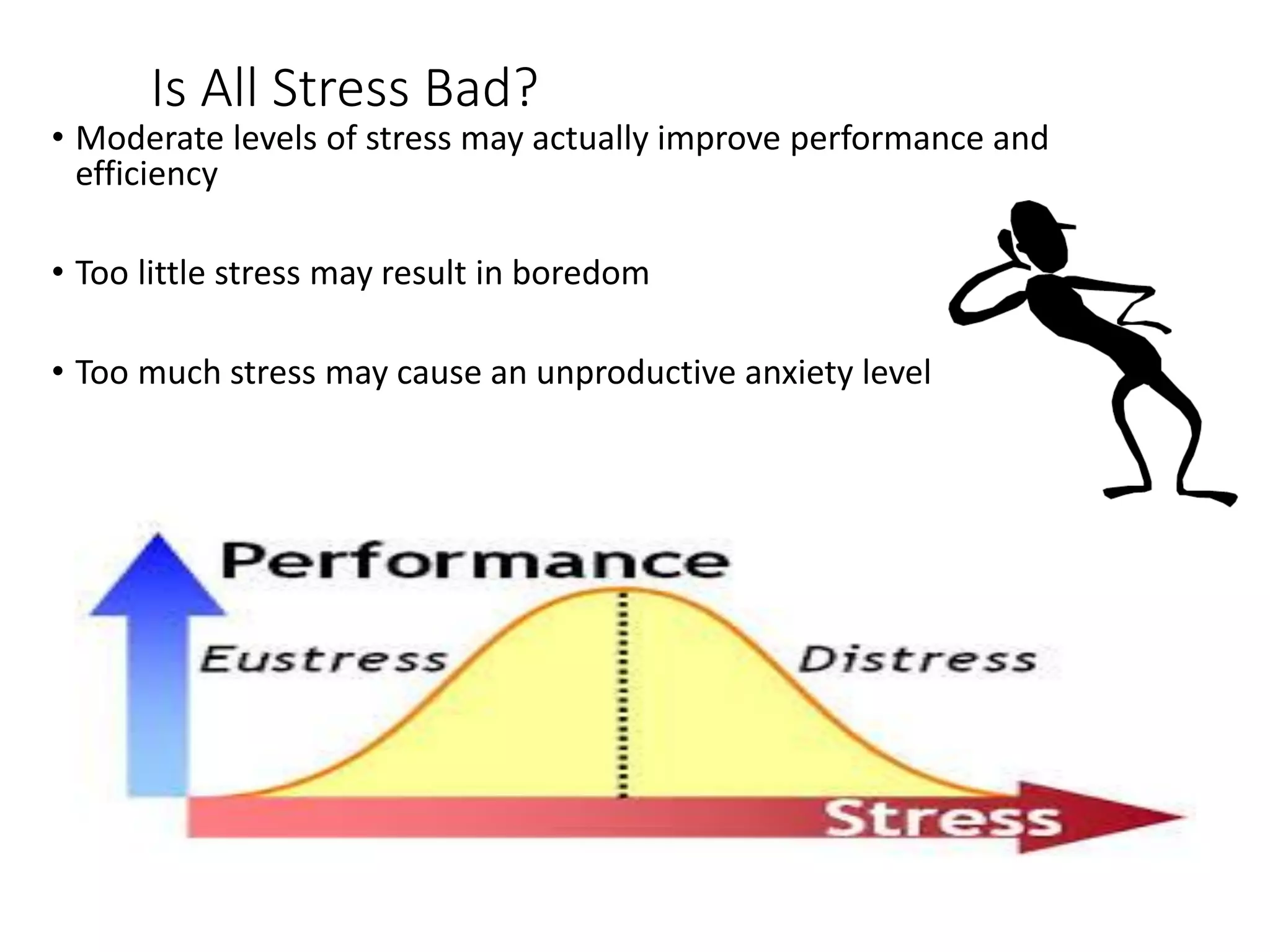 Is All Stress Bad?

• Moderate levels of stress may actually improve performance and efficiency

• Too little stress may result in boredom

• Too much stress may cause an unproductive anxiety level

Performance

Eustress

Distress

Stress